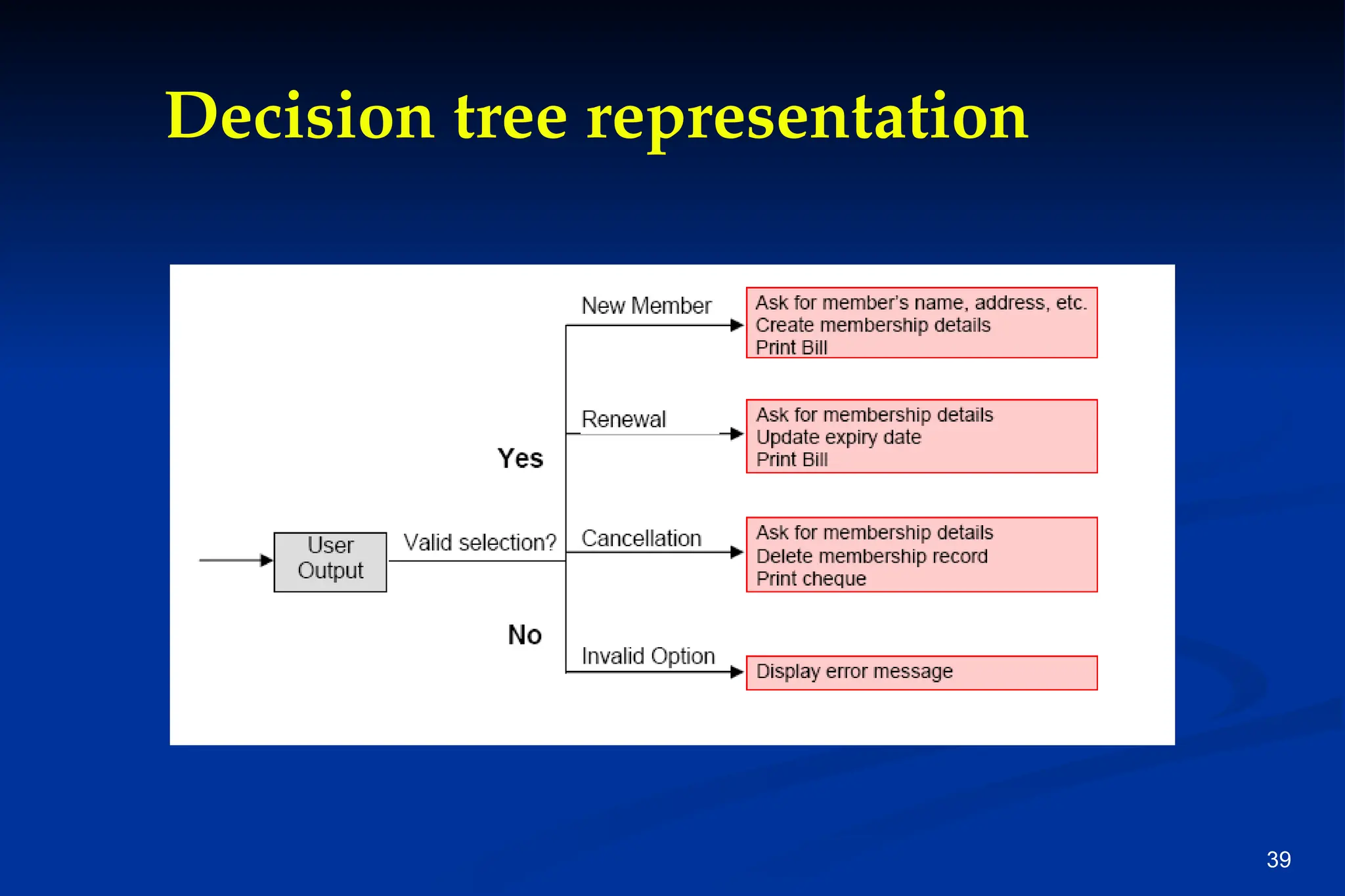 Decision tree representation

User Output

Valid selection?

Yes

No

New Member

Ask for member's name, address, etc.
Create membership details
Print Bill

Renewal

Ask for membership details
Update expiry date
Print Bill

Cancellation

Ask for membership details
Delete membership record
Print cheque

Invalid Option

Display error message

39